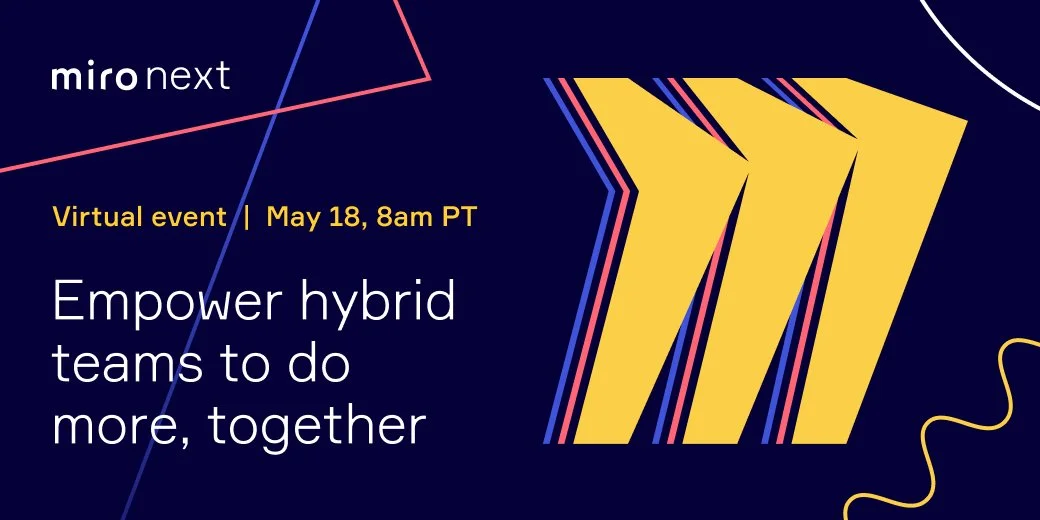 miro next

Virtual event | May 18, 8am PT

Empower hybrid teams to do more, together